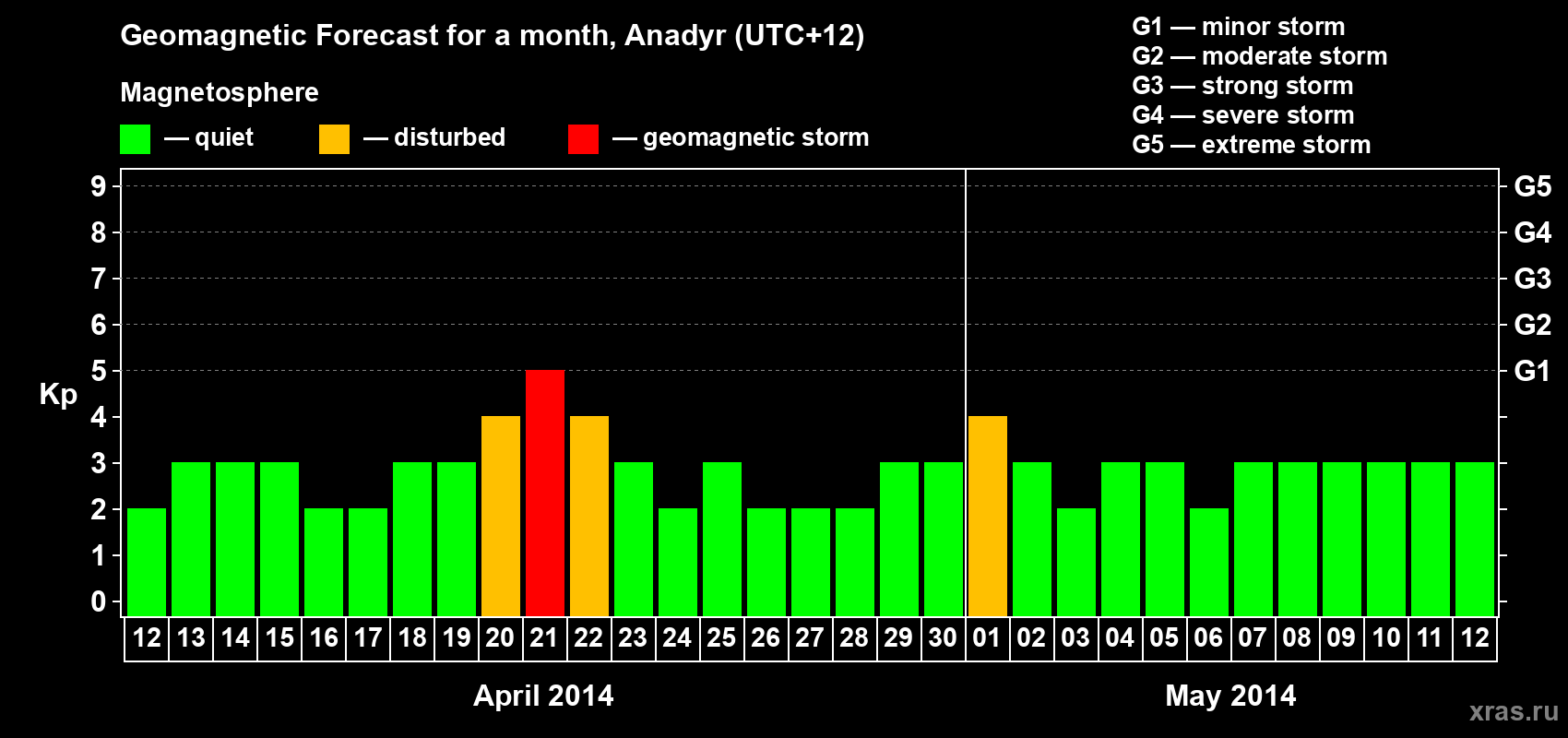 Geomagnetic Forecast for a month, Anadyr (UTC+12)

Magnetosphere

— quiet — disturbed — geomagnetic storm

G1 — minor storm
G2 — moderate storm
G3 — strong storm
G4 — severe storm
G5 — extreme storm

Kp

9 8 7 6 5 4 3 2 1 0

G5 G4 G3 G2 G1

12 13 14 15 16 17 18 19 20 21 22 23 24 25 26 27 28 29 30 01 02 03 04 05 06 07 08 09 10 11 12

April 2014

May 2014

xras.ru